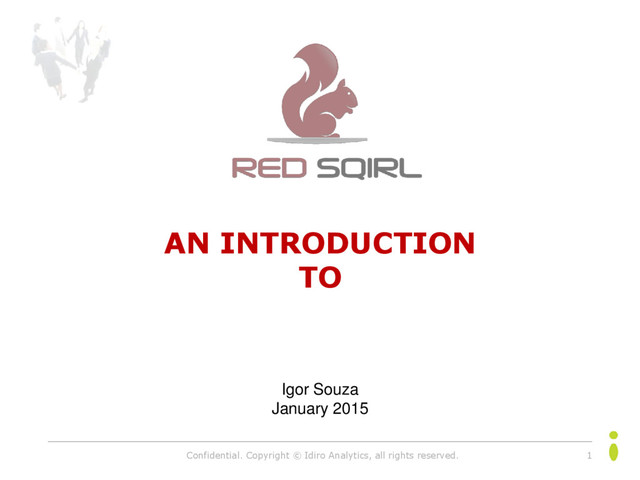 RED SQIRL

AN INTRODUCTION TO

Igor Souza
January 2015

Confidential. Copyright © Idiro Analytics, all rights reserved.

1